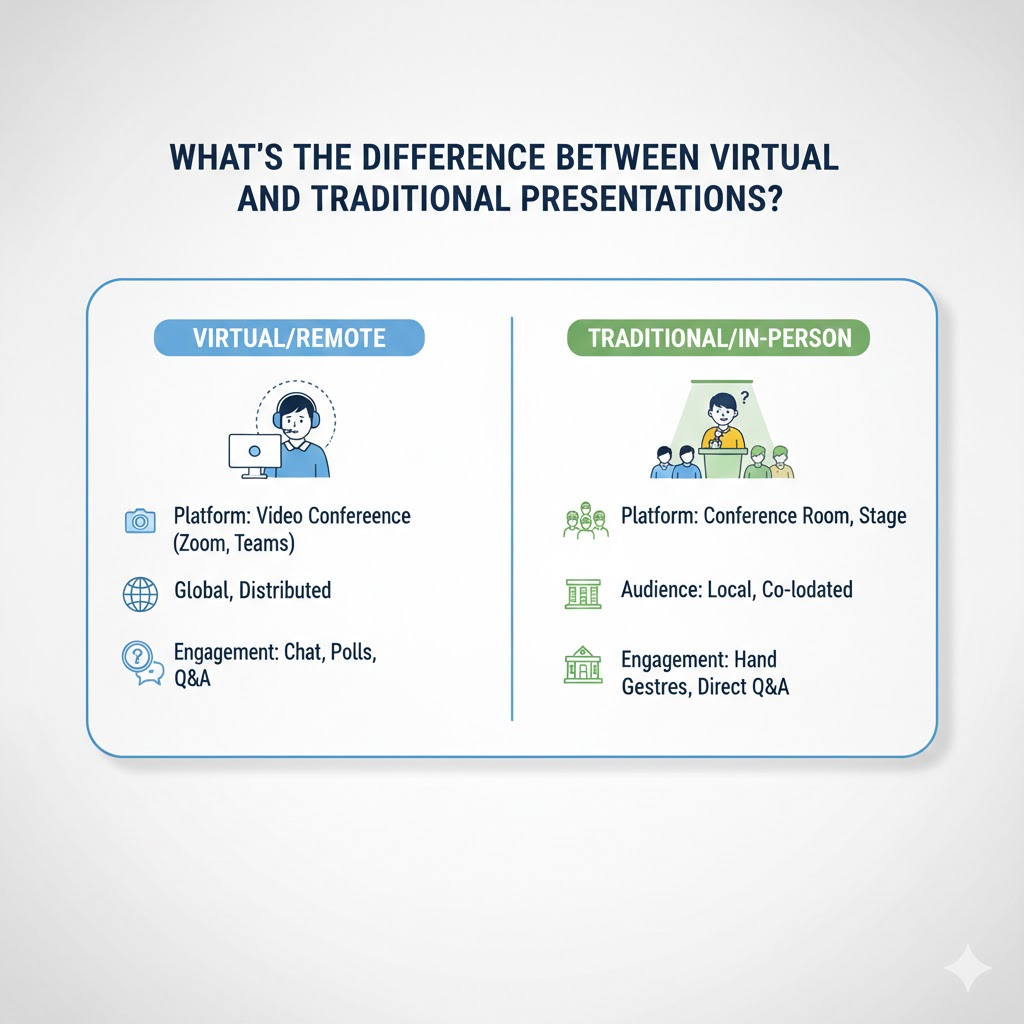 WHAT'S THE DIFFERENCE BETWEEN VIRTUAL AND TRADITIONAL PRESENTATIONS?

VIRTUAL/REMOTE

Platform: Video Conference (Zoom, Teams)

Global, Distributed

Engagement: Chat, Polls, Q&A

TRADITIONAL/IN-PERSON

?

Platform: Conference Room, Stage

Audience: Local, Co-lodated

Engagement: Hand Gestres, Direct Q&A